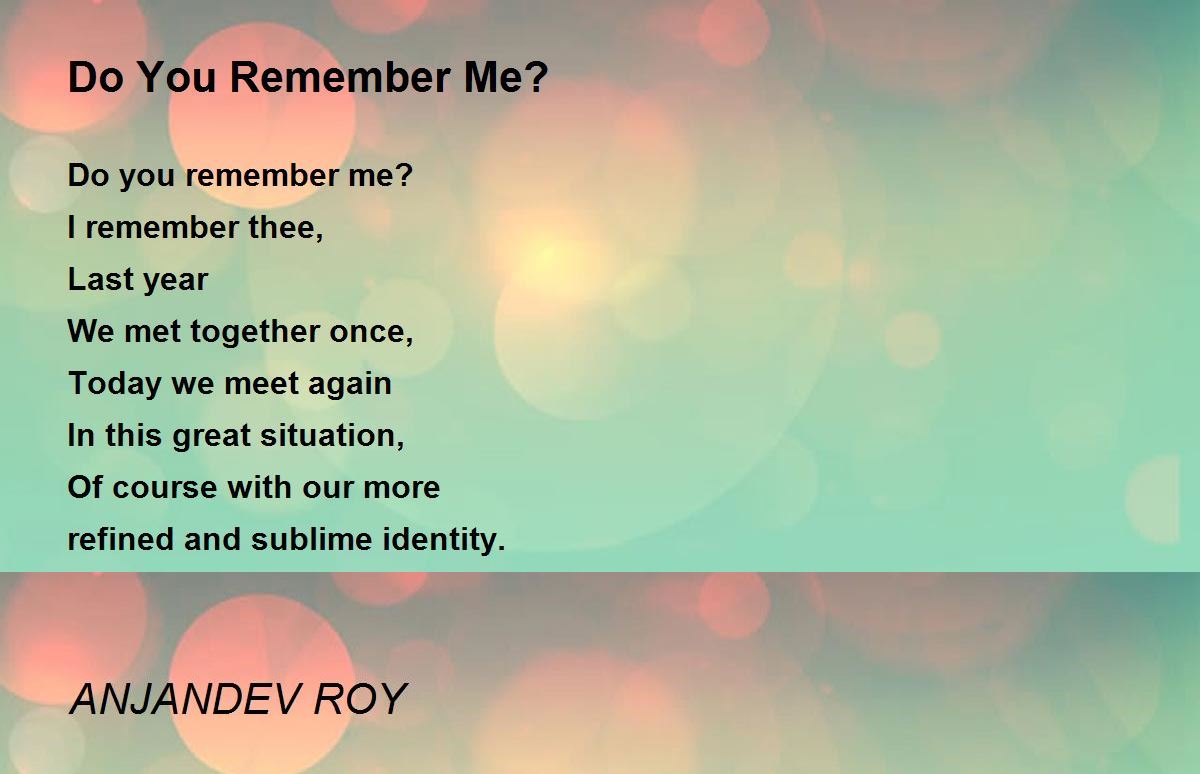 Do You Remember Me?

Do you remember me?
I remember thee,
Last year
We met together once,
Today we meet again
In this great situation,
Of course with our more
refined and sublime identity.

ANJANDEV ROY